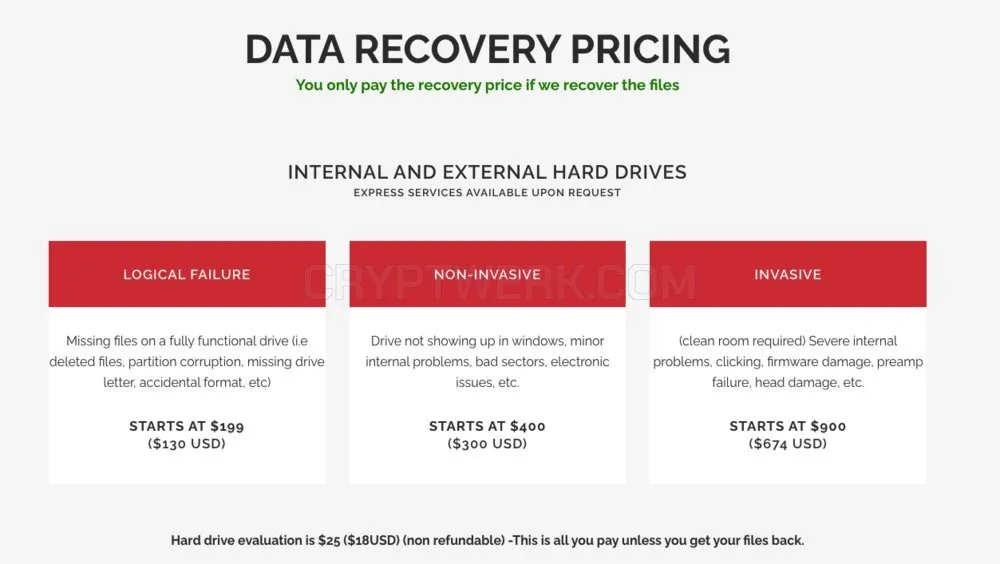 DATA RECOVERY PRICING
You only pay the recovery price if we recover the files

INTERNAL AND EXTERNAL HARD DRIVES
EXPRESS SERVICES AVAILABLE UPON REQUEST

CRYPTWERK.COM

LOGICAL FAILURE

Missing files on a fully functional drive (i.e deleted files, partition corruption, missing drive letter, accidental format, etc)

STARTS AT $199
($130 USD)

NON-INVASIVE

Drive not showing up in windows, minor internal problems, bad sectors, electronic issues, etc.

STARTS AT $400
($300 USD)

INVASIVE

(clean room required) Severe internal problems, clicking, firmware damage, preamp failure, head damage, etc.

STARTS AT $900
($674 USD)

Hard drive evaluation is $25 ($18USD) (non refundable) -This is all you pay unless you get your files back.